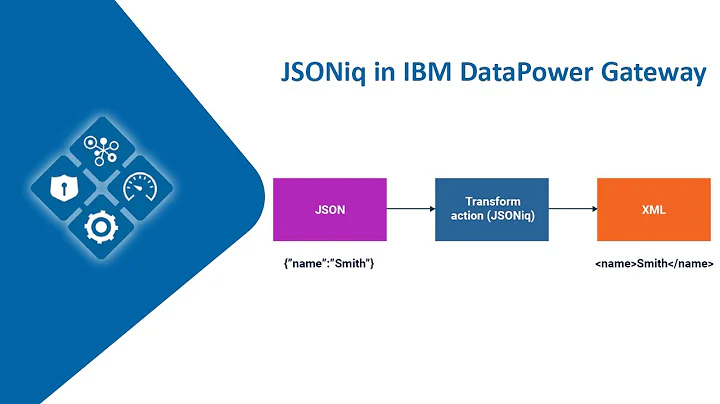 JSONiq in IBM DataPower Gateway

JSON

Transform action (JSONiq)

XML

{"name":"Smith"}

<name>Smith</name>